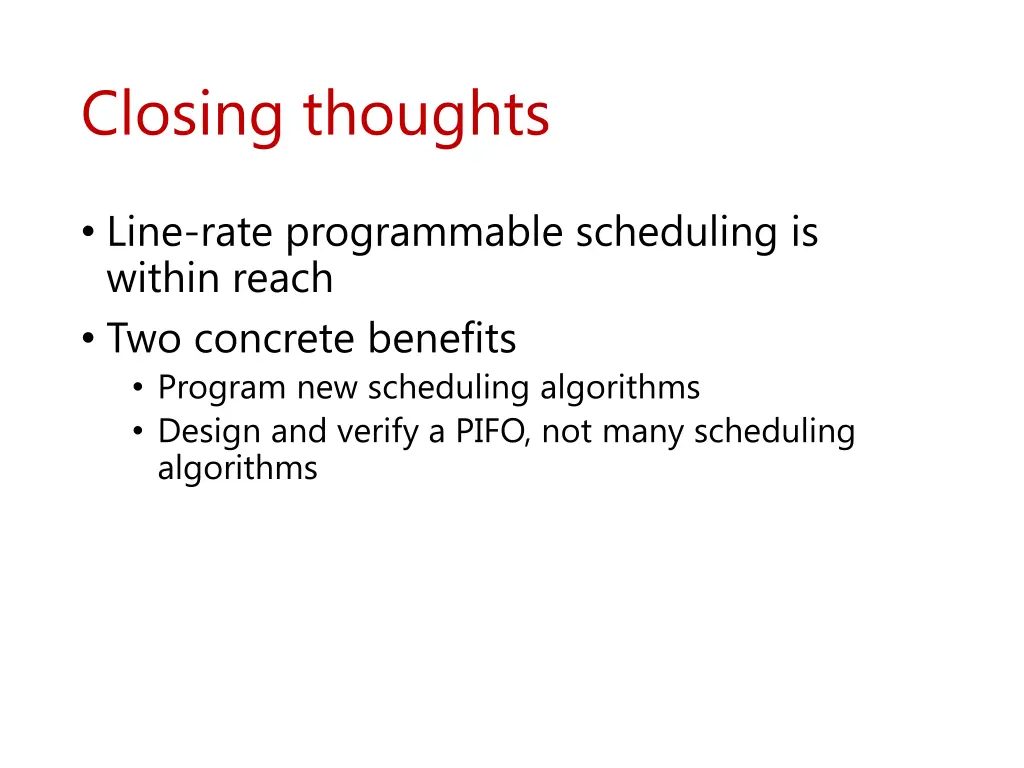 Closing thoughts

• Line-rate programmable scheduling is within reach
• Two concrete benefits
  • Program new scheduling algorithms
  • Design and verify a PIFO, not many scheduling algorithms